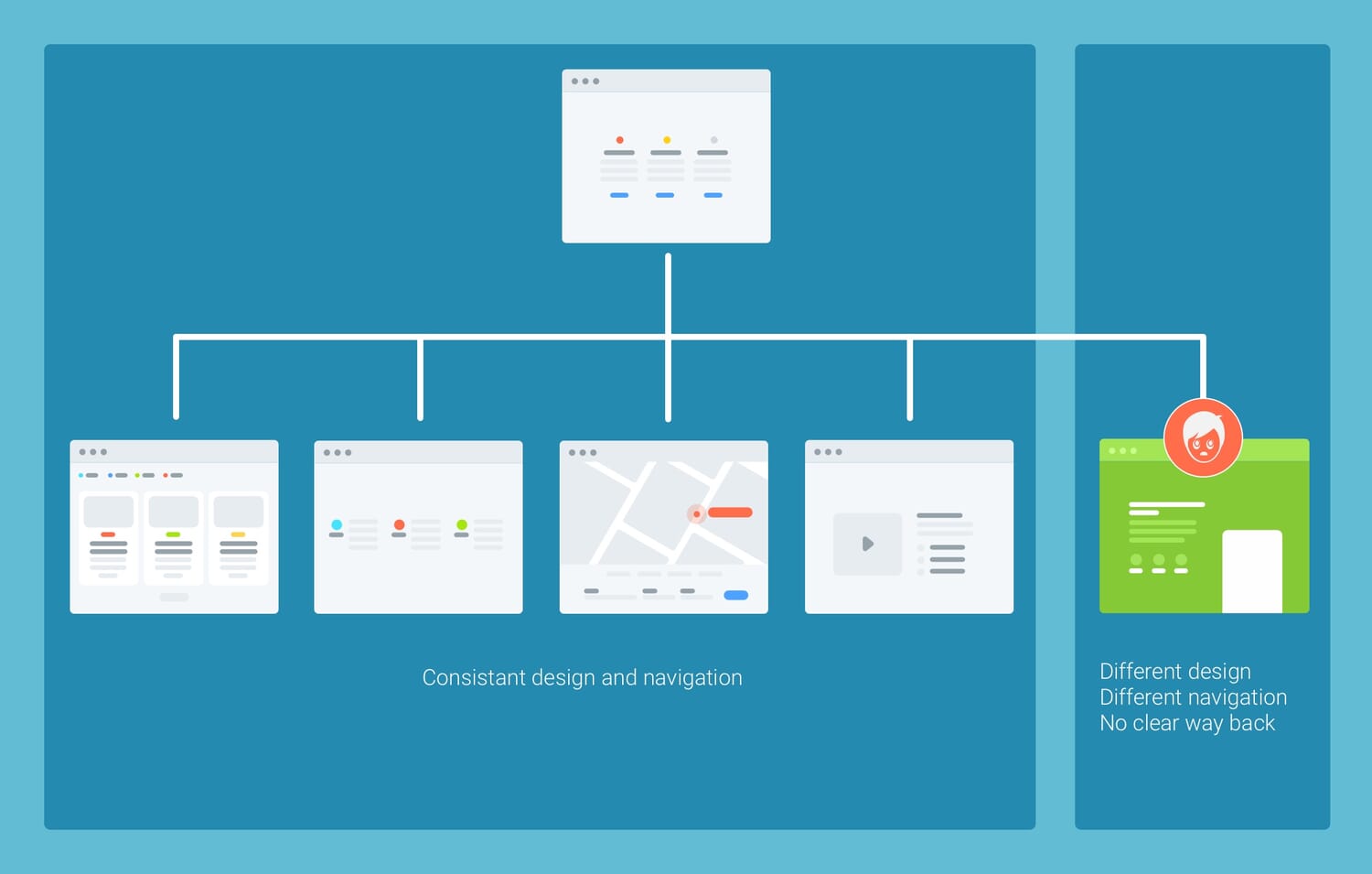 Consistant design and navigation

Different design
Different navigation
No clear way back